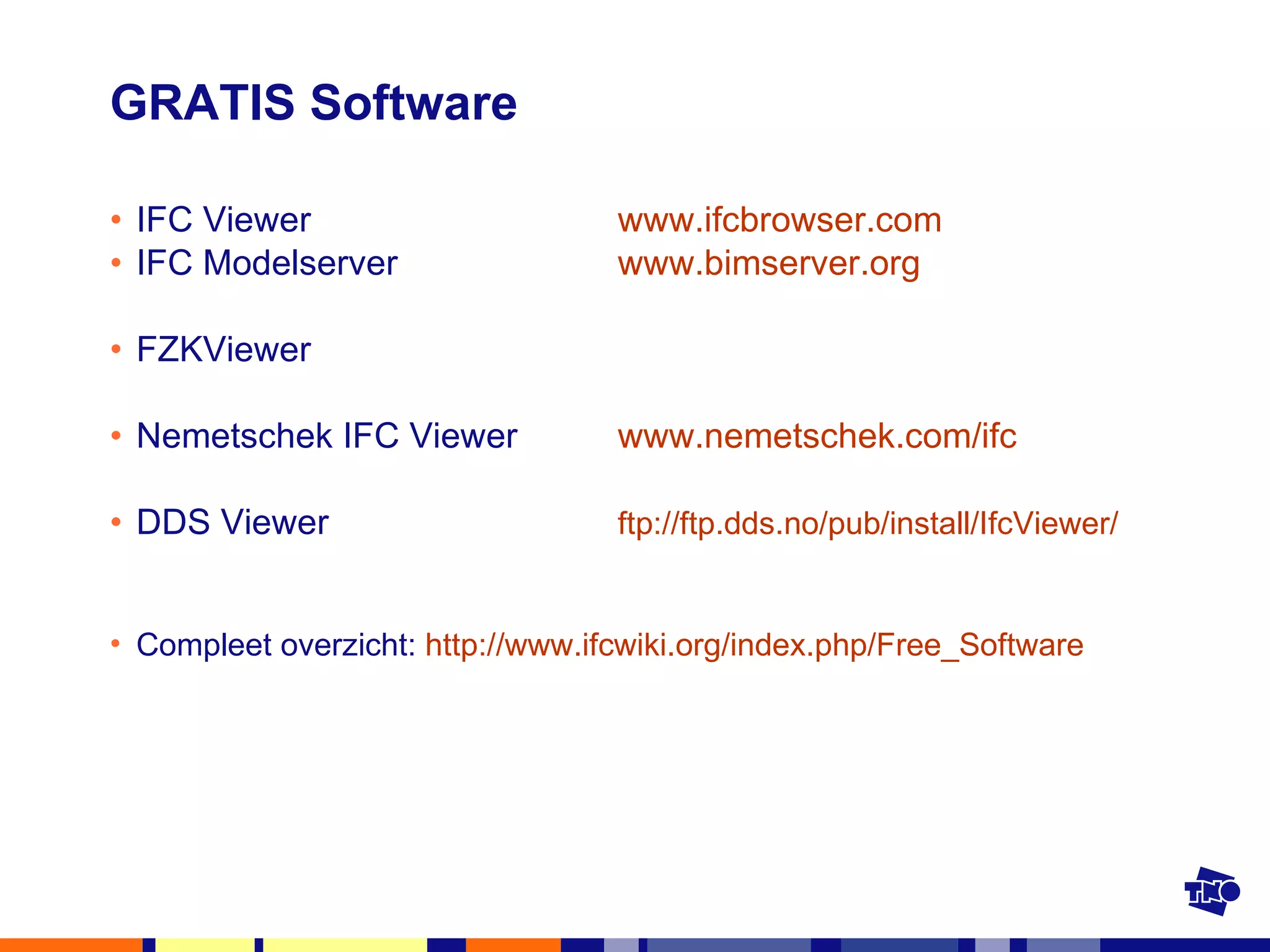 GRATIS Software

• IFC Viewer www.ifcbrowser.com
• IFC Modelserver www.bimserver.org

• FZKViewer

• Nemetschek IFC Viewer www.nemetschek.com/ifc

• DDS Viewer ftp://ftp.dds.no/pub/install/IfcViewer/

• Compleet overzicht: http://www.ifcwiki.org/index.php/Free_Software

TNO